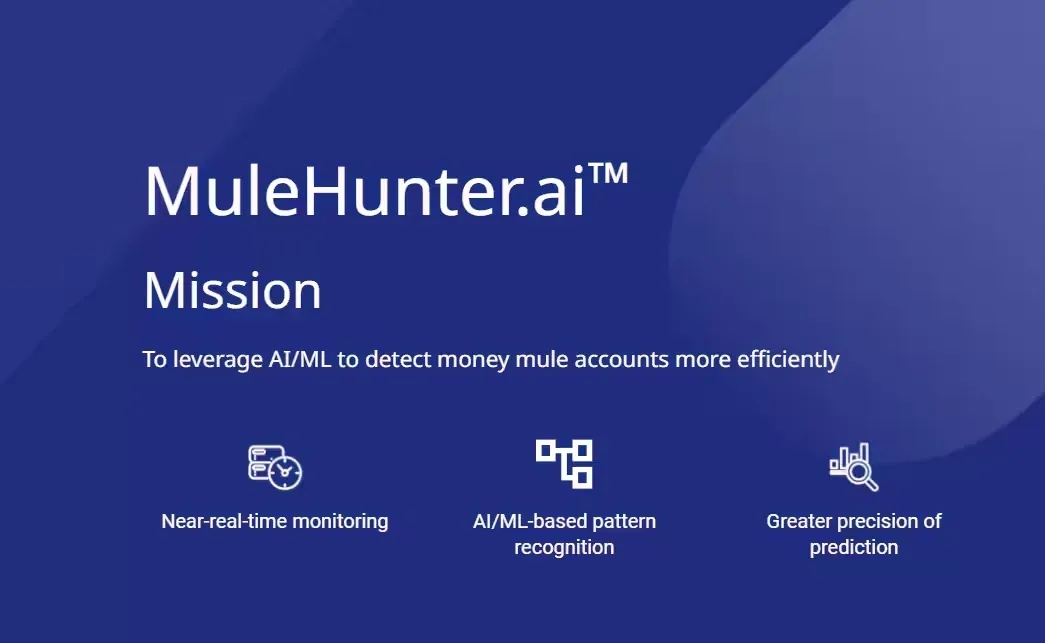 MuleHunter.ai™

Mission

To leverage AI/ML to detect money mule accounts more efficiently

Near-real-time monitoring

AI/ML-based pattern recognition

Greater precision of prediction